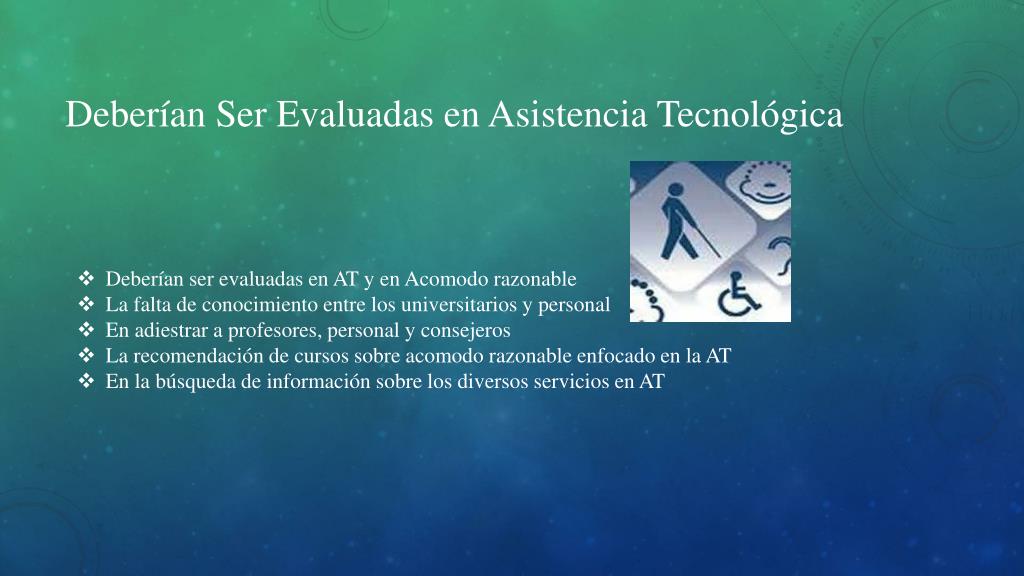 Deberían Ser Evaluadas en Asistencia Tecnológica

❖ Deberían ser evaluadas en AT y en Acomodo razonable
❖ La falta de conocimiento entre los universitarios y personal
❖ En adiestrar a profesores, personal y consejeros
❖ La recomendación de cursos sobre acomodo razonable enfocado en la AT
❖ En la búsqueda de información sobre los diversos servicios en AT